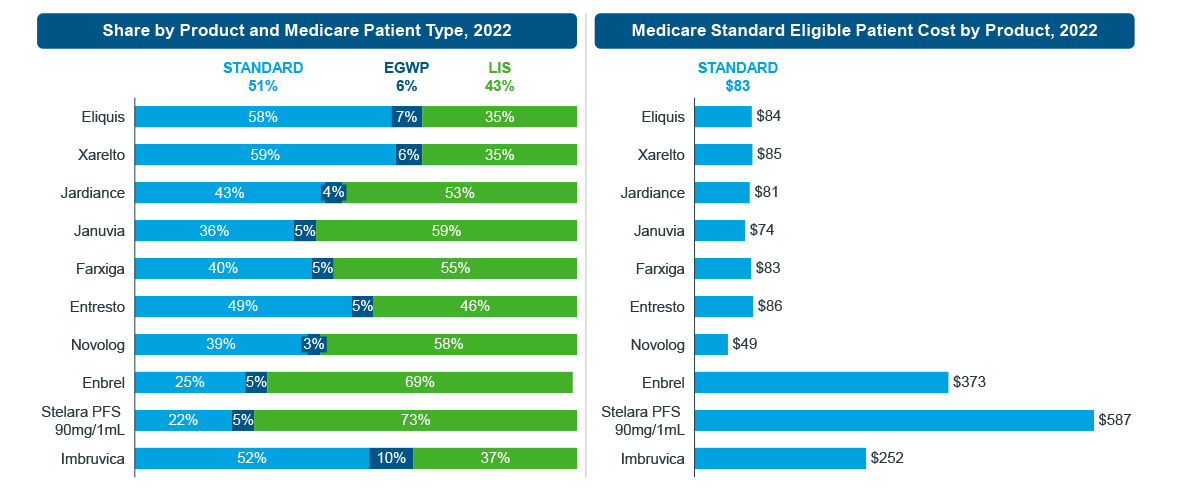 Share by Product and Medicare Patient Type, 2022

| | STANDARD 51% | EGWP 6% | LIS 43% |
|---|---|---|---|
| Eliquis | 58% | 7% | 35% |
| Xarelto | 59% | 6% | 35% |
| Jardiance | 43% | 4% | 53% |
| Januvia | 36% | 5% | 59% |
| Farxiga | 40% | 5% | 55% |
| Entresto | 49% | 5% | 46% |
| Novolog | 39% | 3% | 58% |
| Enbrel | 25% | 5% | 69% |
| Stelara PFS 90mg/1mL | 22% | 5% | 73% |
| Imbruvica | 52% | 10% | 37% |

Medicare Standard Eligible Patient Cost by Product, 2022

| | STANDARD $83 |
|---|---|
| Eliquis | $84 |
| Xarelto | $85 |
| Jardiance | $81 |
| Januvia | $74 |
| Farxiga | $83 |
| Entresto | $86 |
| Novolog | $49 |
| Enbrel | $373 |
| Stelara PFS 90mg/1mL | $587 |
| Imbruvica | $252 |